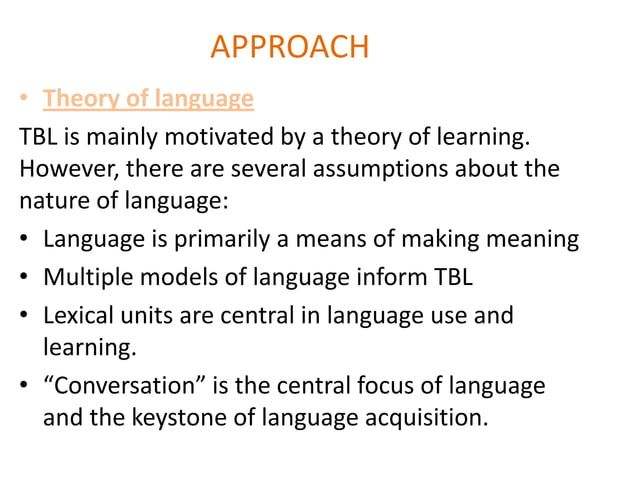 APPROACH

• Theory of language

TBL is mainly motivated by a theory of learning. However, there are several assumptions about the nature of language:

• Language is primarily a means of making meaning
• Multiple models of language inform TBL
• Lexical units are central in language use and learning.
• “Conversation” is the central focus of language and the keystone of language acquisition.